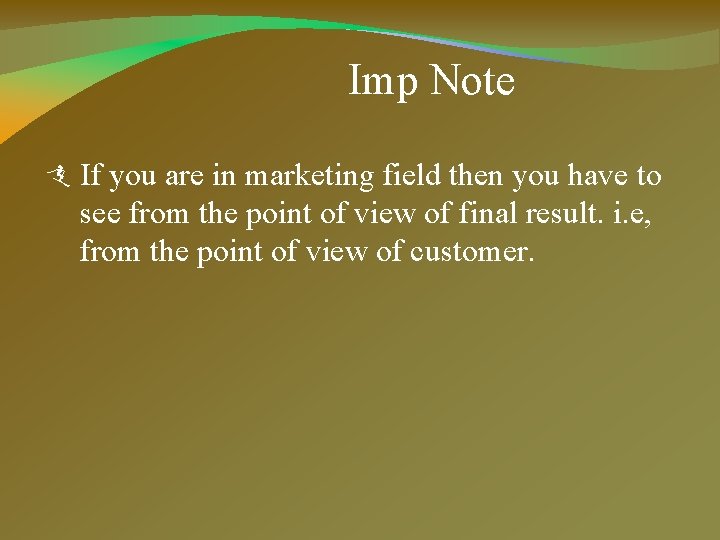 Imp Note

If you are in marketing field then you have to see from the point of view of final result. i.e, from the point of view of customer.